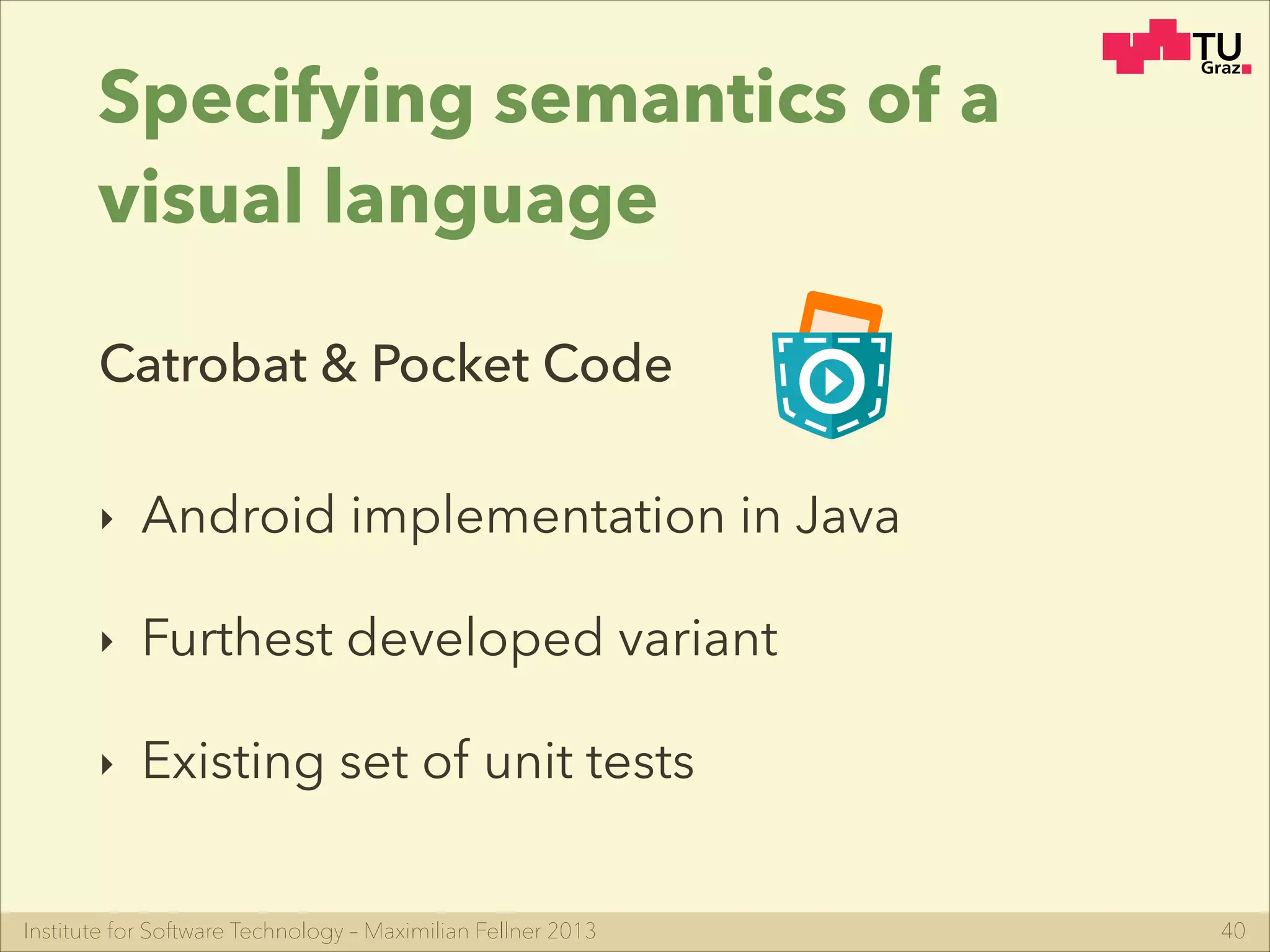 TU Graz

Specifying semantics of a visual language

Catrobat & Pocket Code

‣ Android implementation in Java

‣ Furthest developed variant

‣ Existing set of unit tests

Institute for Software Technology – Maximilian Fellner 2013

40